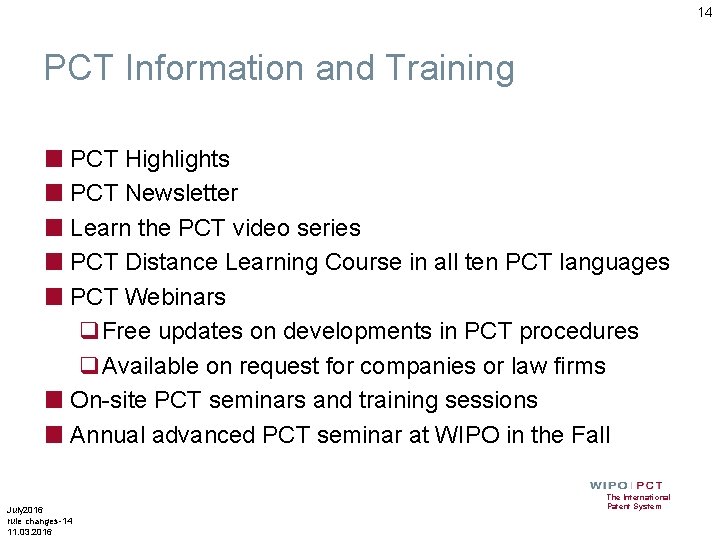 14

PCT Information and Training

PCT Highlights
PCT Newsletter
Learn the PCT video series
PCT Distance Learning Course in all ten PCT languages
PCT Webinars
Free updates on developments in PCT procedures
Available on request for companies or law firms
On-site PCT seminars and training sessions
Annual advanced PCT seminar at WIPO in the Fall

WIPO | PCT
The International Patent System

July2016
rule changes-14
11.03.2016